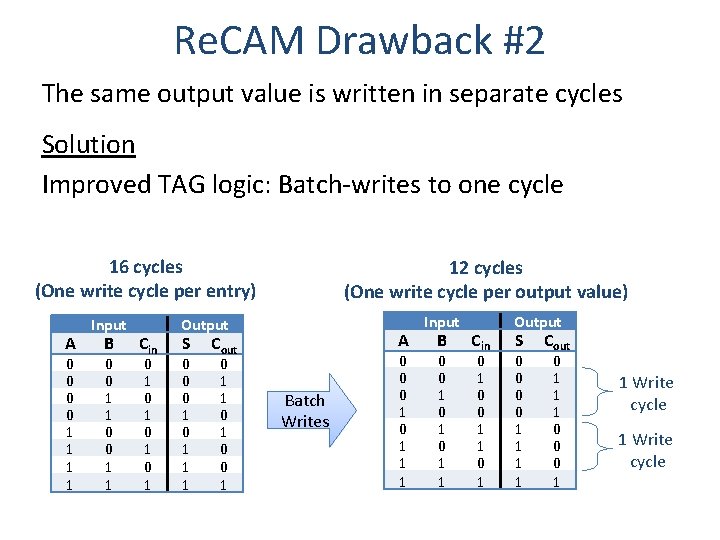 ReCAM Drawback #2

The same output value is written in separate cycles

Solution

Improved TAG logic: Batch-writes to one cycle

16 cycles
(One write cycle per entry)

| Input | | | Output | |
|---|---|---|---|---|
| A | B | $C_{in}$ | S | $C_{out}$ |
| 0 | 0 | 0 | 0 | 0 |
| 0 | 0 | 1 | 0 | 1 |
| 0 | 1 | 0 | 0 | 1 |
| 0 | 1 | 1 | 1 | 0 |
| 1 | 0 | 0 | 0 | 1 |
| 1 | 0 | 1 | 1 | 0 |
| 1 | 1 | 0 | 1 | 0 |
| 1 | 1 | 1 | 1 | 1 |

Batch Writes

12 cycles
(One write cycle per output value)

| Input | | | Output | |
|---|---|---|---|---|
| A | B | $C_{in}$ | S | $C_{out}$ |
| 0 | 0 | 0 | 0 | 0 |
| 0 | 0 | 1 | 0 | 1 |
| 0 | 1 | 0 | 0 | 1 |
| 1 | 0 | 0 | 0 | 1 |
| 0 | 1 | 1 | 1 | 0 |
| 1 | 0 | 1 | 1 | 0 |
| 1 | 1 | 0 | 1 | 0 |
| 1 | 1 | 1 | 1 | 1 |

1 Write cycle

1 Write cycle